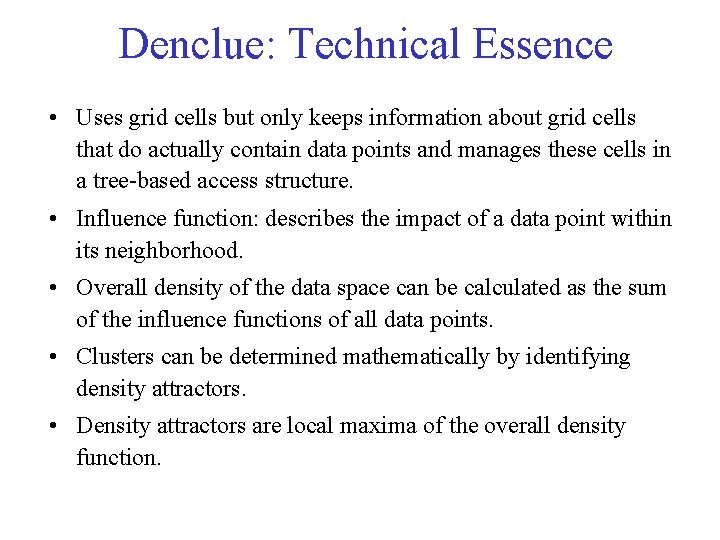 Denclue: Technical Essence

• Uses grid cells but only keeps information about grid cells that do actually contain data points and manages these cells in a tree-based access structure.

• Influence function: describes the impact of a data point within its neighborhood.

• Overall density of the data space can be calculated as the sum of the influence functions of all data points.

• Clusters can be determined mathematically by identifying density attractors.

• Density attractors are local maxima of the overall density function.